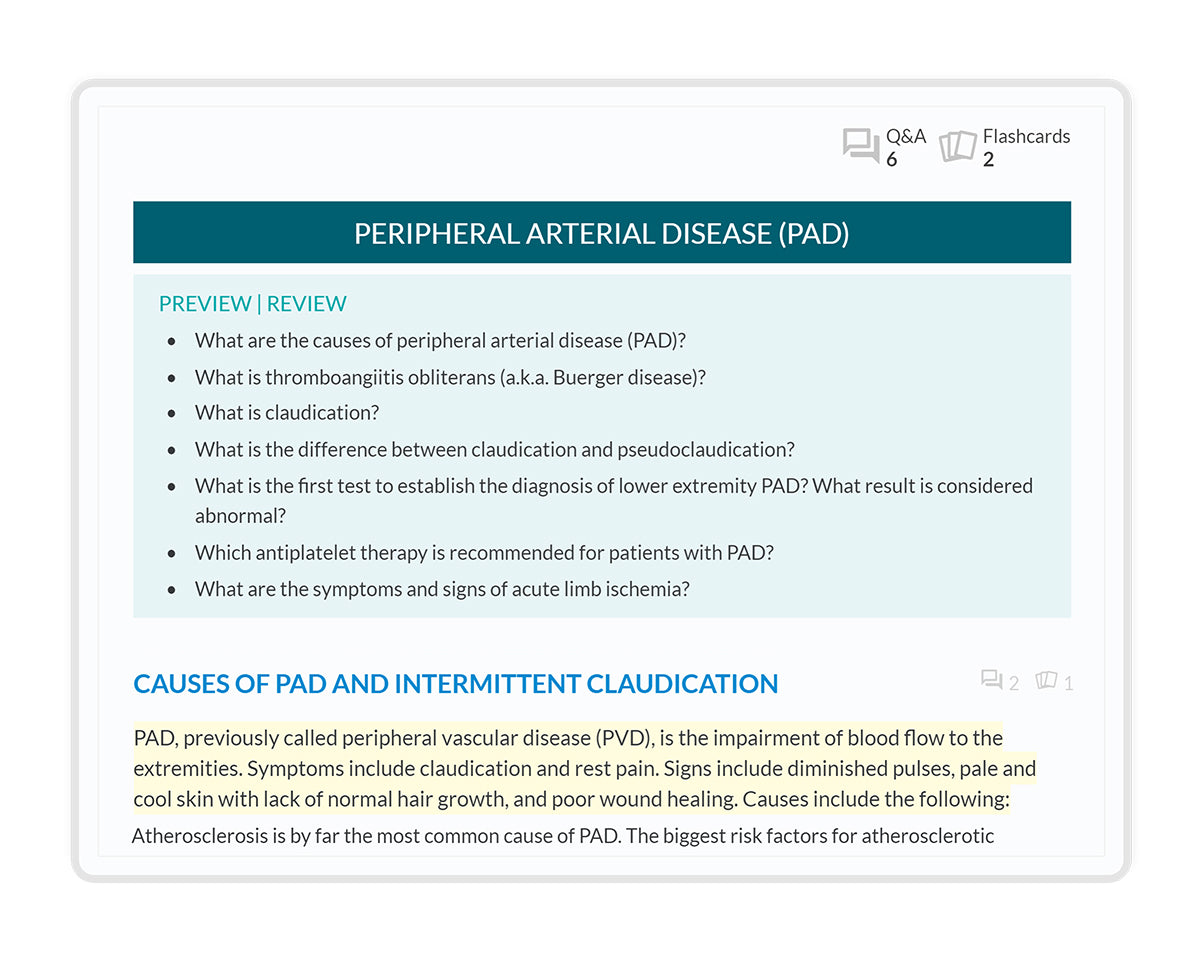 Q&A 6 Flashcards 2

PERIPHERAL ARTERIAL DISEASE (PAD)

PREVIEW | REVIEW

- What are the causes of peripheral arterial disease (PAD)?
- What is thromboangiitis obliterans (a.k.a. Buerger disease)?
- What is claudication?
- What is the difference between claudication and pseudoclaudication?
- What is the first test to establish the diagnosis of lower extremity PAD? What result is considered abnormal?
- Which antiplatelet therapy is recommended for patients with PAD?
- What are the symptoms and signs of acute limb ischemia?

CAUSES OF PAD AND INTERMITTENT CLAUDICATION

2 1

PAD, previously called peripheral vascular disease (PVD), is the impairment of blood flow to the extremities. Symptoms include claudication and rest pain. Signs include diminished pulses, pale and cool skin with lack of normal hair growth, and poor wound healing. Causes include the following:

Atherosclerosis is by far the most common cause of PAD. The biggest risk factors for atherosclerotic